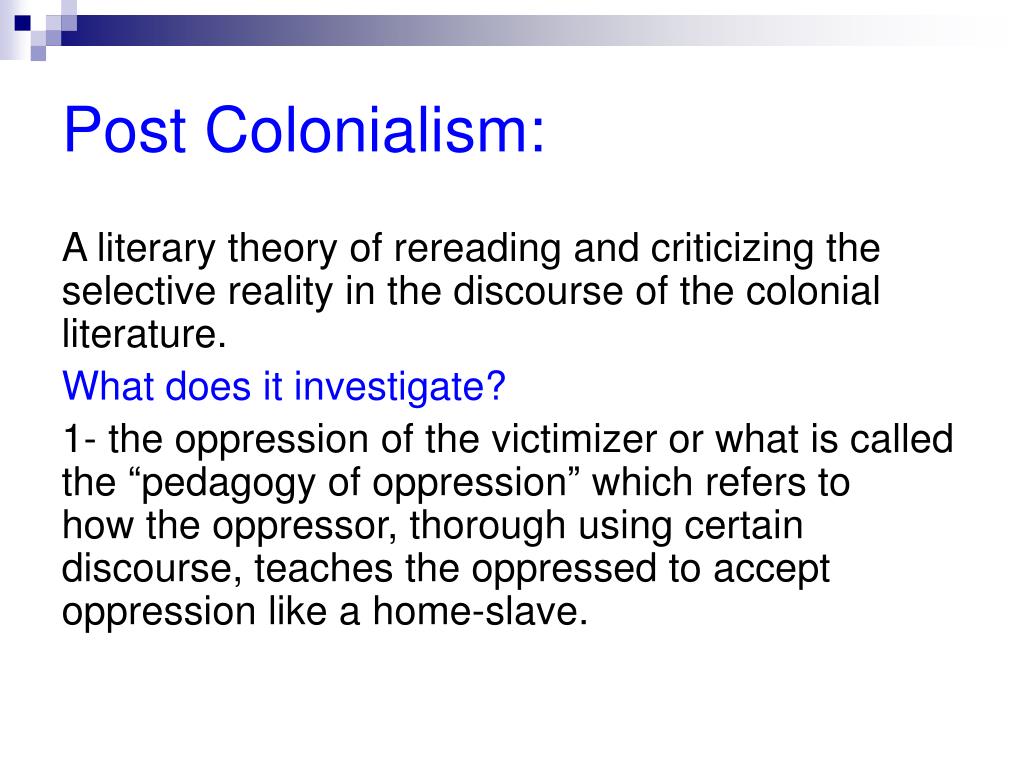 Post Colonialism:

A literary theory of rereading and criticizing the selective reality in the discourse of the colonial literature.

What does it investigate?

1- the oppression of the victimizer or what is called the “pedagogy of oppression” which refers to how the oppressor, thorough using certain discourse, teaches the oppressed to accept oppression like a home-slave.